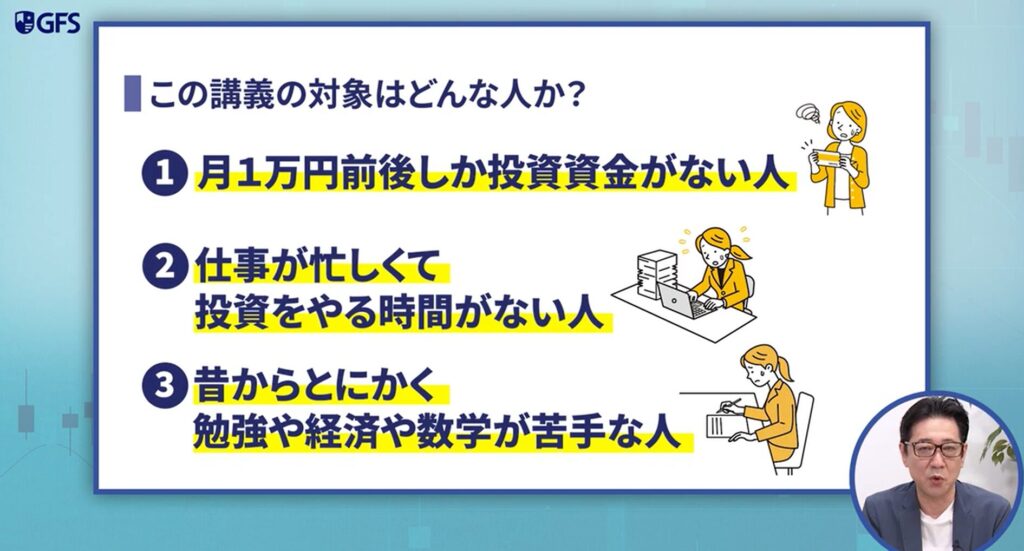 GFS

この講義の対象はどんな人か？

1 月1万円前後しか投資資金がない人

2 仕事が忙しくて
投資をやる時間がない人

3 昔からとにかく
勉強や経済や数学が苦手な人